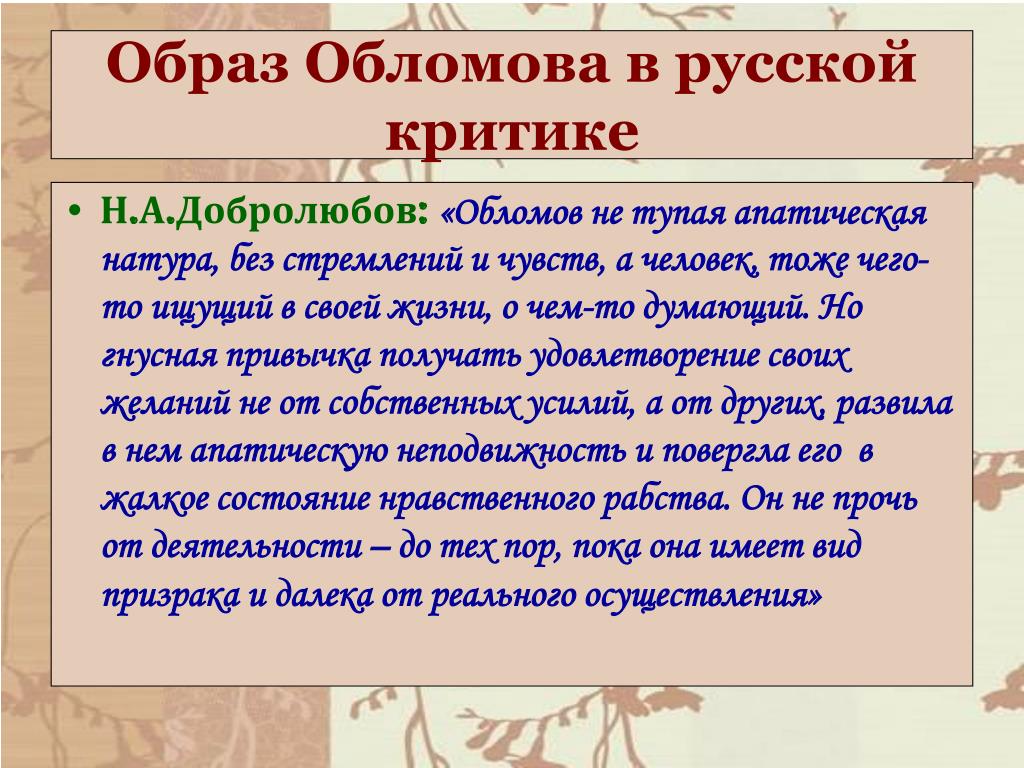 Образ Обломова в русской критике

• Н.А.Добролюбов: «Обломов не тупая апатическая натура, без стремлений и чувств, а человек, тоже чего-то ищущий в своей жизни, о чем-то думающий. Но гнусная привычка получать удовлетворение своих желаний не от собственных усилий, а от других, развила в нем апатическую неподвижность и повергла его в жалкое состояние нравственного рабства. Он не прочь от деятельности – до тех пор, пока она имеет вид призрака и далека от реального осуществления»